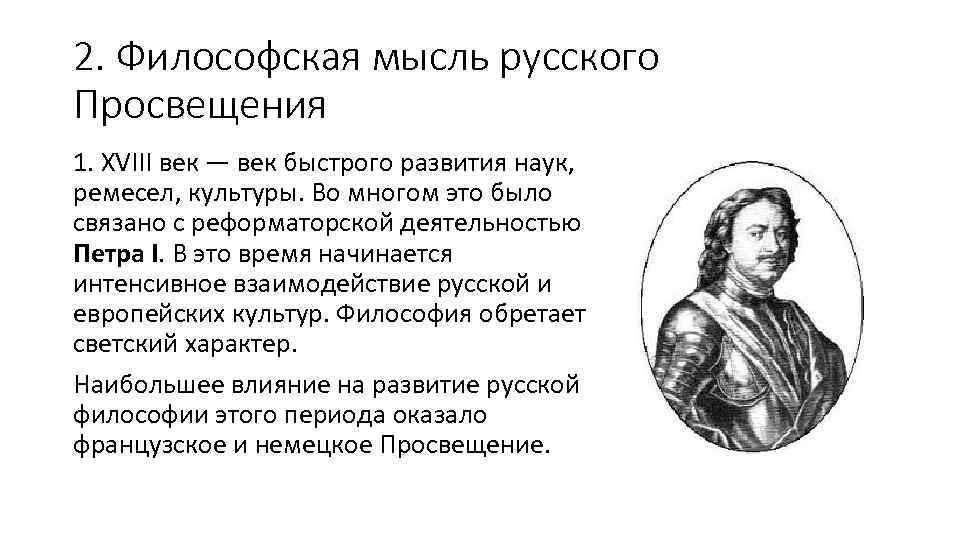 2. Философская мысль русского Просвещения

1. XVIII век — век быстрого развития наук, ремесел, культуры. Во многом это было связано с реформаторской деятельностью Петра I. В это время начинается интенсивное взаимодействие русской и европейских культур. Философия обретает светский характер.

Наибольшее влияние на развитие русской философии этого периода оказало французское и немецкое Просвещение.